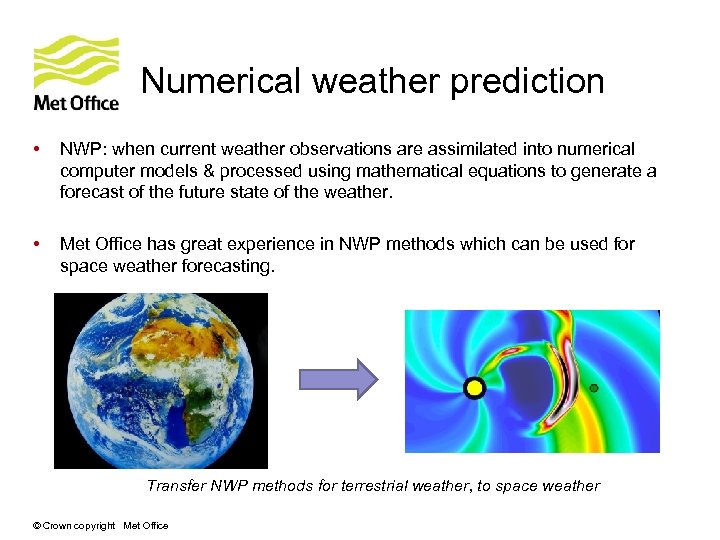 Met Office

Numerical weather prediction

• NWP: when current weather observations are assimilated into numerical computer models & processed using mathematical equations to generate a forecast of the future state of the weather.

• Met Office has great experience in NWP methods which can be used for space weather forecasting.

Transfer NWP methods for terrestrial weather, to space weather

© Crown copyright Met Office